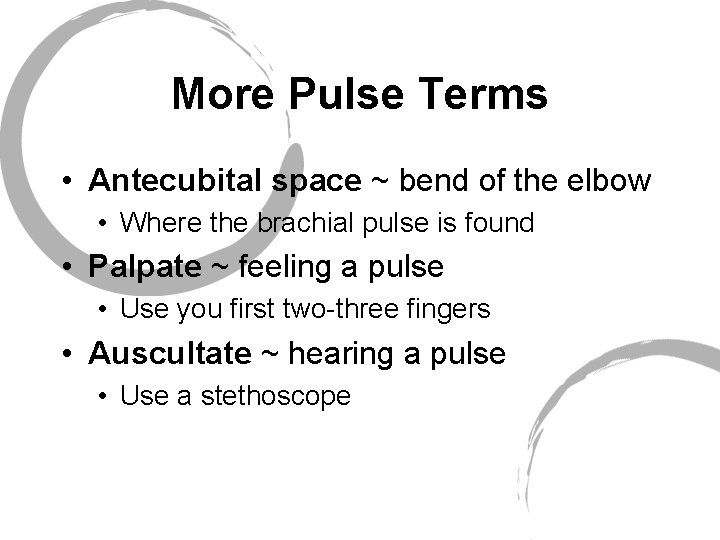 More Pulse Terms

• Antecubital space ~ bend of the elbow
  • Where the brachial pulse is found
• Palpate ~ feeling a pulse
  • Use you first two-three fingers
• Auscultate ~ hearing a pulse
  • Use a stethoscope